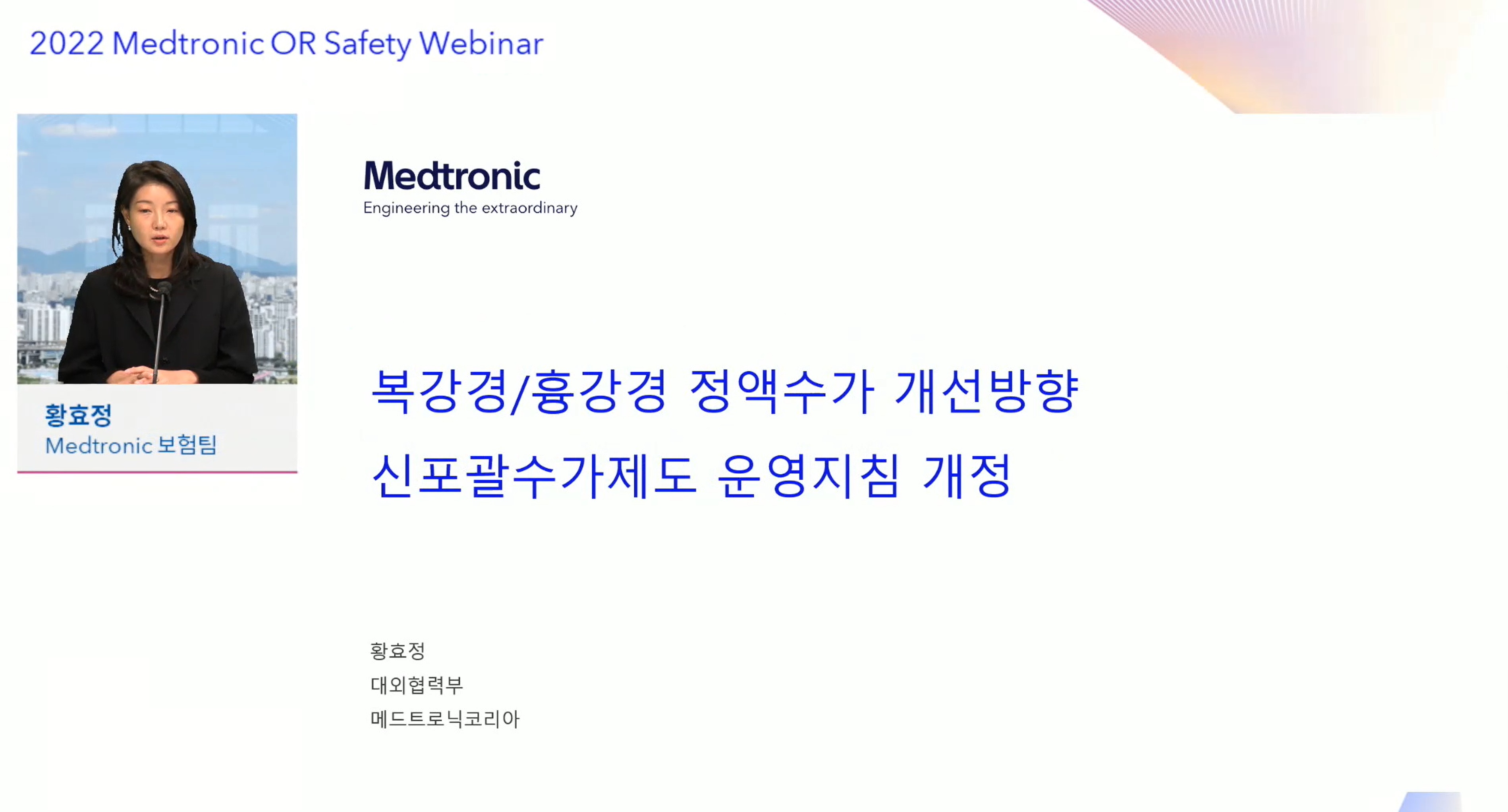 2022 Medtronic OR Safety Webinar

황효정
Medtronic 보험팀

Medtronic
Engineering the extraordinary

복강경/흉강경 정액수가 개선방향
신포괄수가제도 운영지침 개정

황효정
대외협력부
메드트로닉코리아